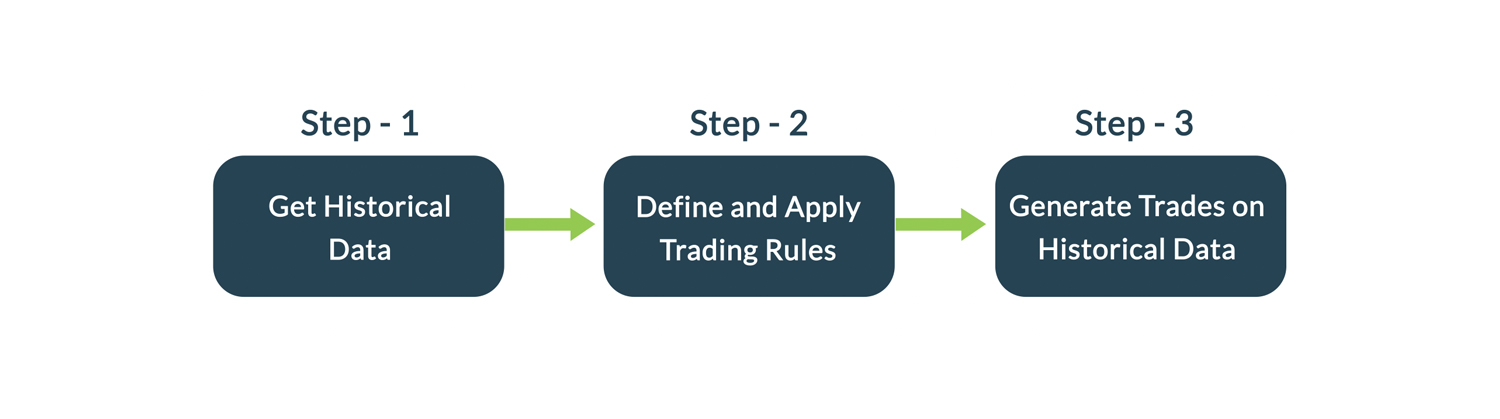 Step - 1

Get Historical Data

Step - 2

Define and Apply Trading Rules

Step - 3

Generate Trades on Historical Data